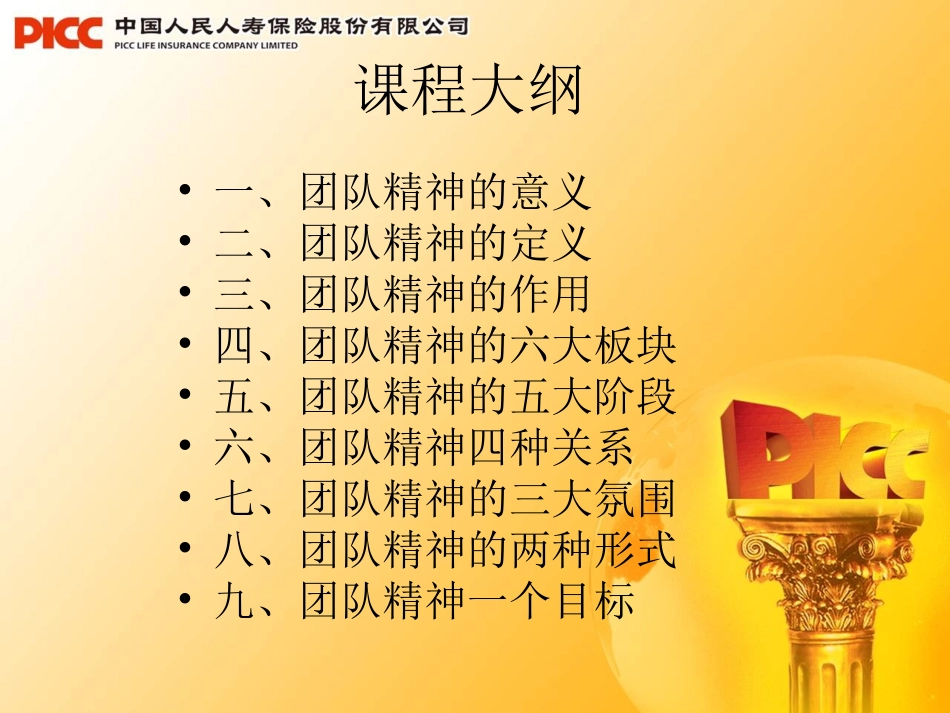 PICC 中国人民人寿保险股份有限公司
PICC LIFE INSURANCE COMPANY LIMITED

课程大纲

• 一、团队精神的意义
• 二、团队精神的定义
• 三、团队精神的作用
• 四、团队精神的六大板块
• 五、团队精神的五大阶段
• 六、团队精神四种关系
• 七、团队精神的三大氛围
• 八、团队精神的两种形式
• 九、团队精神一个目标

PICC